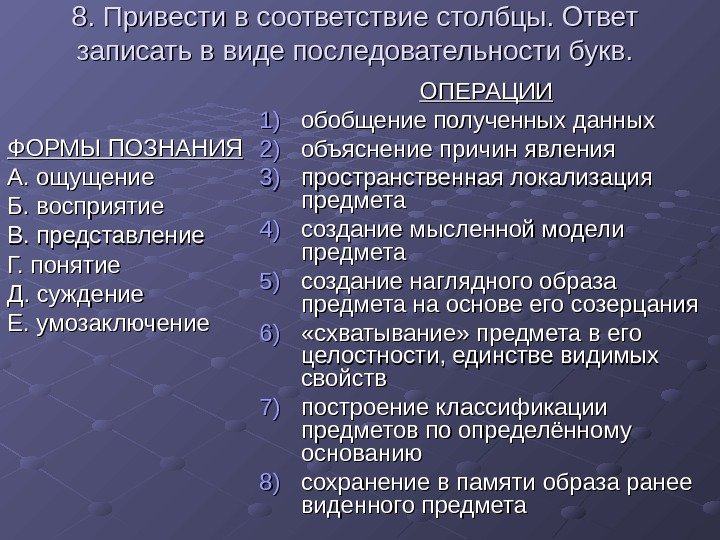 8. Привести в соответствие столбцы. Ответ записать в виде последовательности букв.

ФОРМЫ ПОЗНАНИЯ
А. ощущение
Б. восприятие
В. представление
Г. понятие
Д. суждение
Е. умозаключение

ОПЕРАЦИИ
1) обобщение полученных данных
2) объяснение причин явления
3) пространственная локализация предмета
4) создание мысленной модели предмета
5) создание наглядного образа предмета на основе его созерцания
6) «схватывание» предмета в его целостности, единстве видимых свойств
7) построение классификации предметов по определённому основанию
8) сохранение в памяти образа ранее виденного предмета